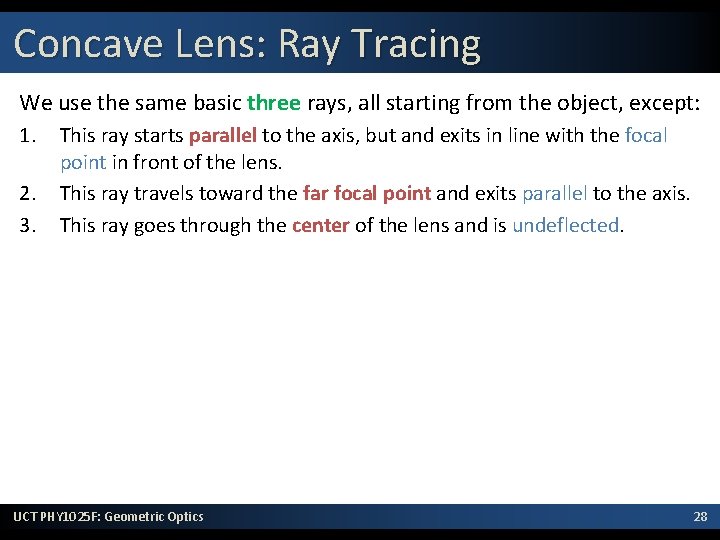 Concave Lens: Ray Tracing

We use the same basic three rays, all starting from the object, except:

1. This ray starts parallel to the axis, but and exits in line with the focal point in front of the lens.
2. This ray travels toward the far focal point and exits parallel to the axis.
3. This ray goes through the center of the lens and is undeflected.

UCT PHY1025F: Geometric Optics

28